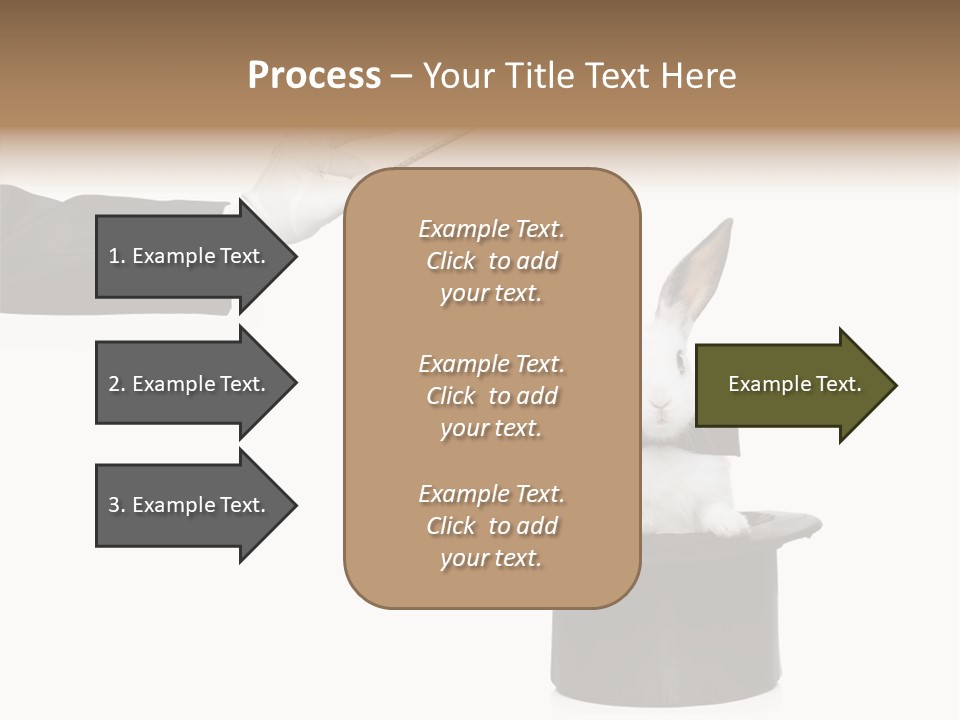 Process – Your Title Text Here

1. Example Text.

2. Example Text.

3. Example Text.

Example Text. Click to add your text.

Example Text. Click to add your text.

Example Text. Click to add your text.

Example Text.